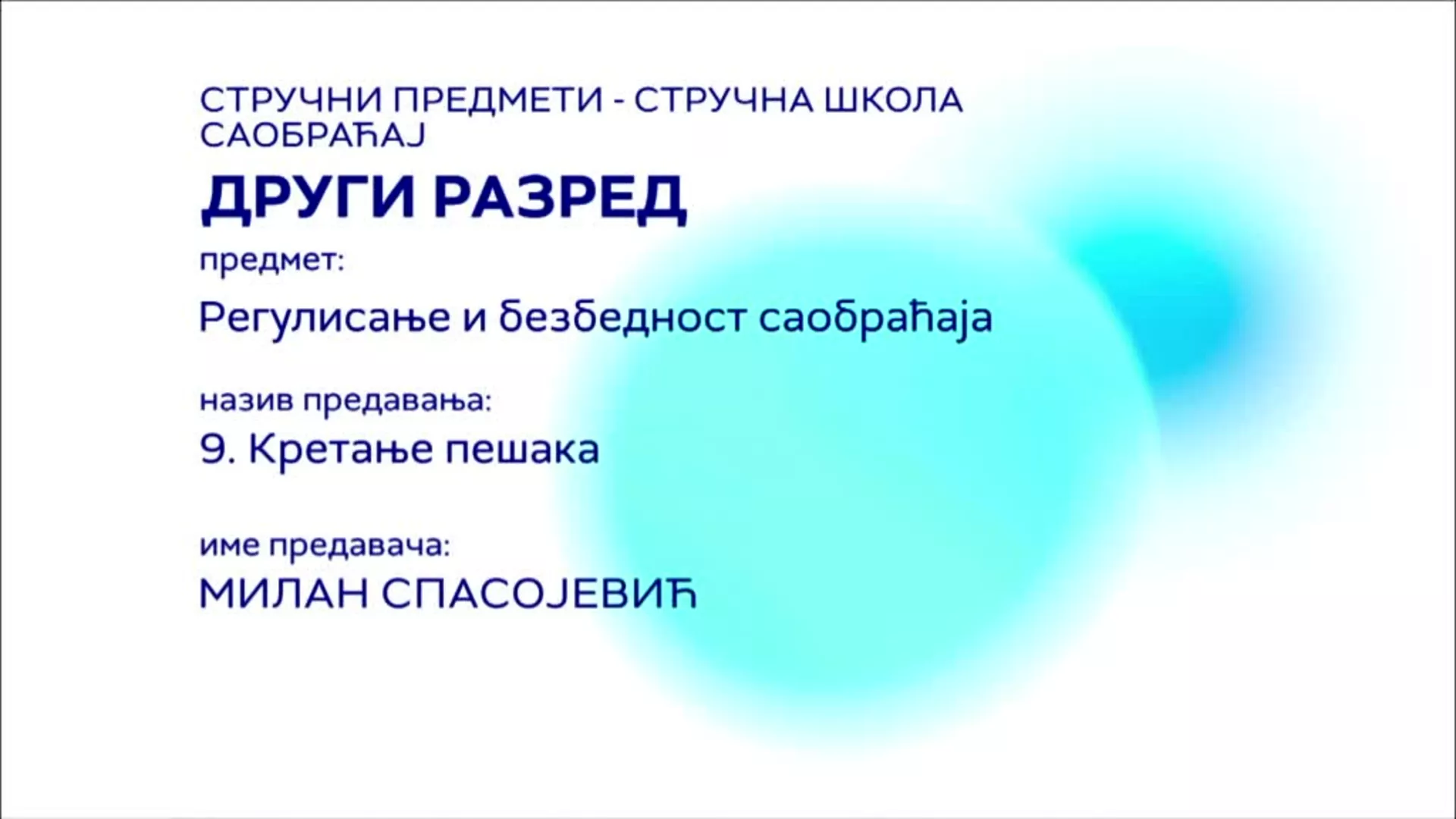 СТРУЧНИ ПРЕДМЕТИ - СТРУЧНА ШКОЛА САОБРАЋАЈ

ДРУГИ РАЗРЕД

предмет:

Регулисање и безбедност саобраћаја

назив предавања:

9. Кретање пешака

име предавача:

МИЛАН СПАСОЈЕВИЋ